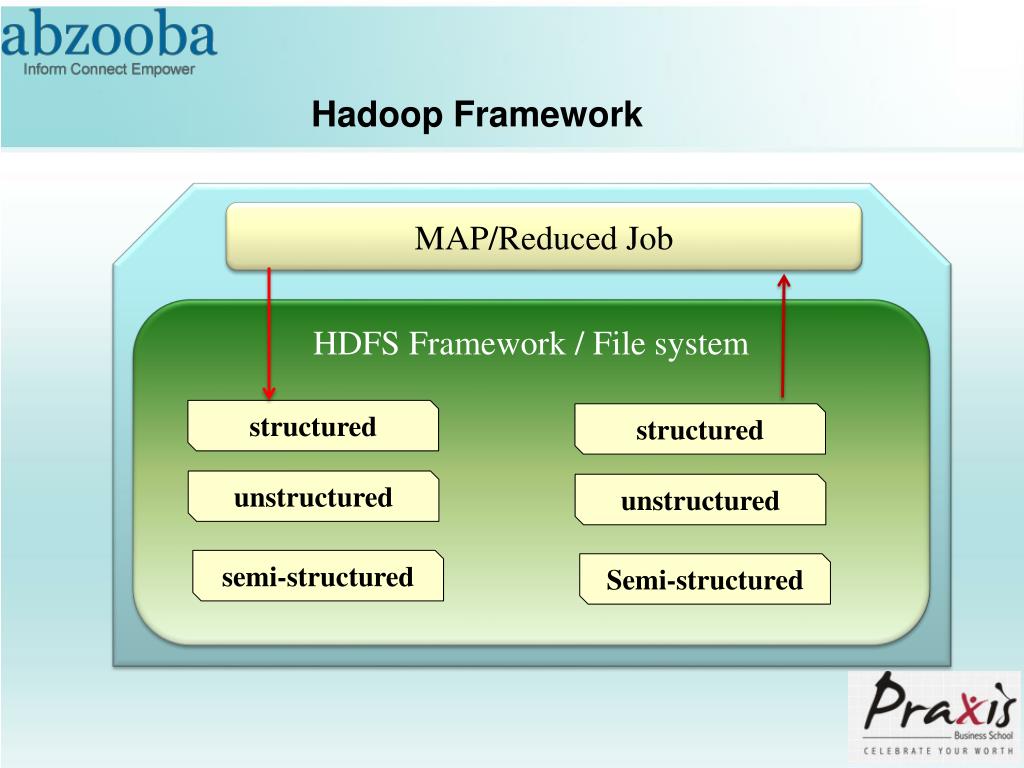 abzooba
Inform Connect Empower

Hadoop Framework

MAP/Reduced Job

HDFS Framework / File system

structured

unstructured

semi-structured

structured

unstructured

Semi-structured

Praxis
Business School
CELEBRATE YOUR WORTH